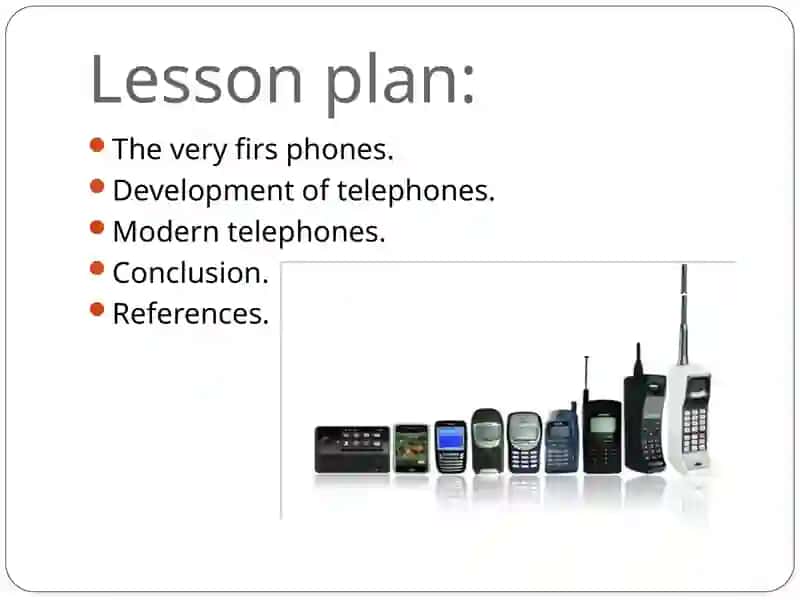 Lesson plan:

- The very firs phones.
- Development of telephones.
- Modern telephones.
- Conclusion.
- References.